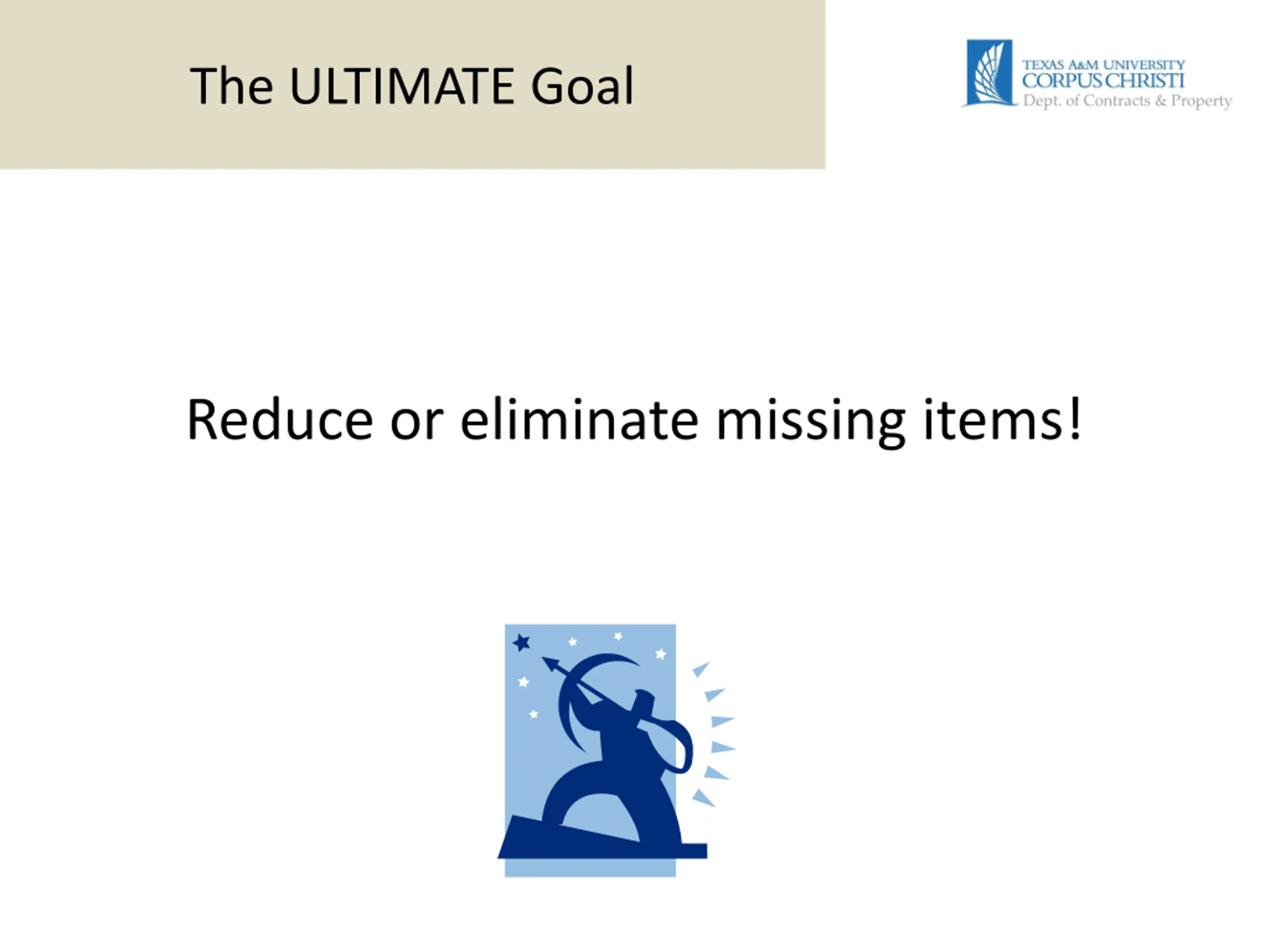 The ULTIMATE Goal

TEXAS A&M UNIVERSITY
CORPUS CHRISTI
Dept. of Contracts & Property

Reduce or eliminate missing items!